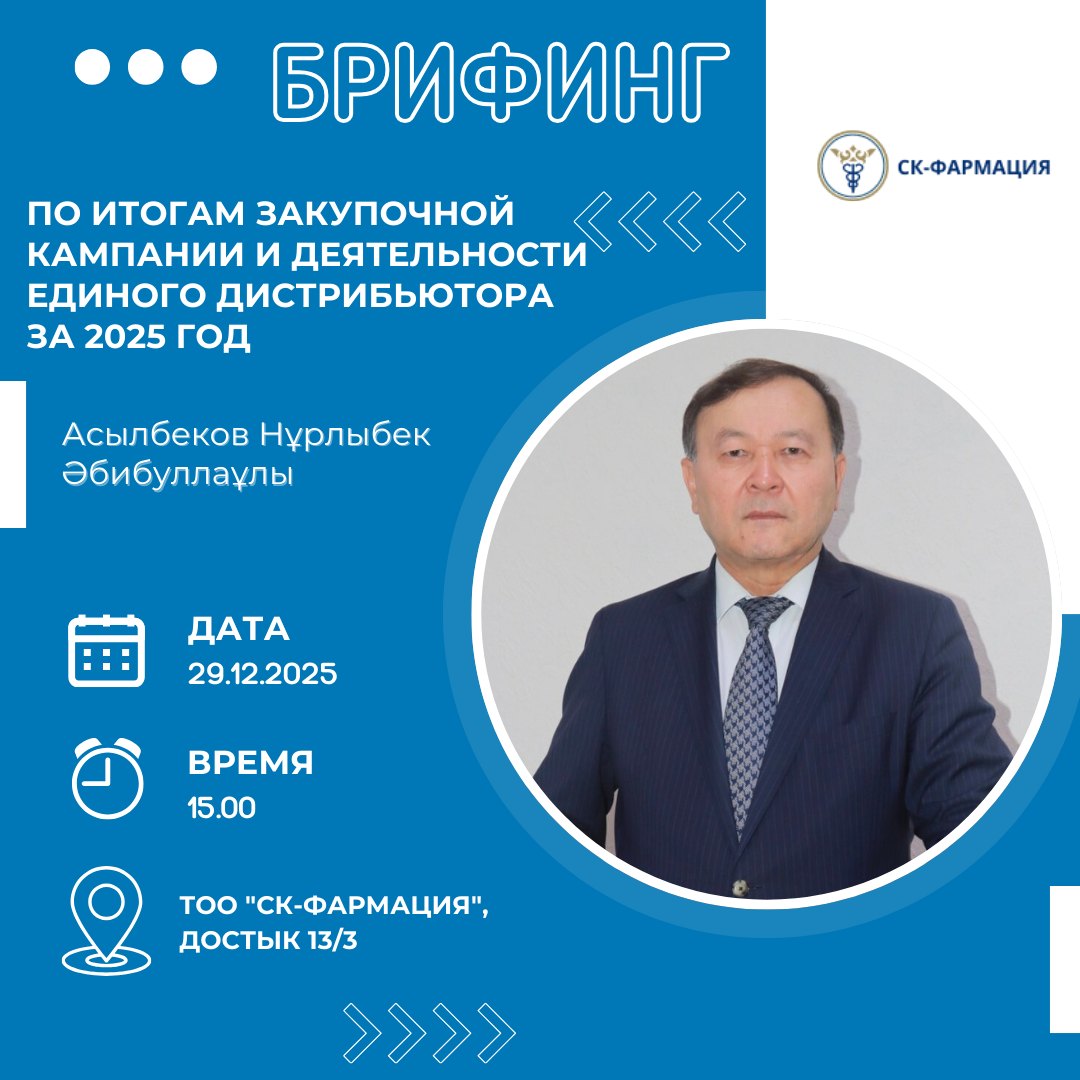 БРИФИНГ

СК-ФАРМАЦИЯ

ПО ИТОГАМ ЗАКУПОЧНОЙ КАМПАНИИ И ДЕЯТЕЛЬНОСТИ ЕДИНОГО ДИСТРИБЬЮТОРА ЗА 2025 ГОД

Асылбеков Нұрлыбек Әбибуллаұлы

ДАТА
29.12.2025

ВРЕМЯ
15.00

ТОО "СК-ФАРМАЦИЯ", ДОСТЫК 13/3